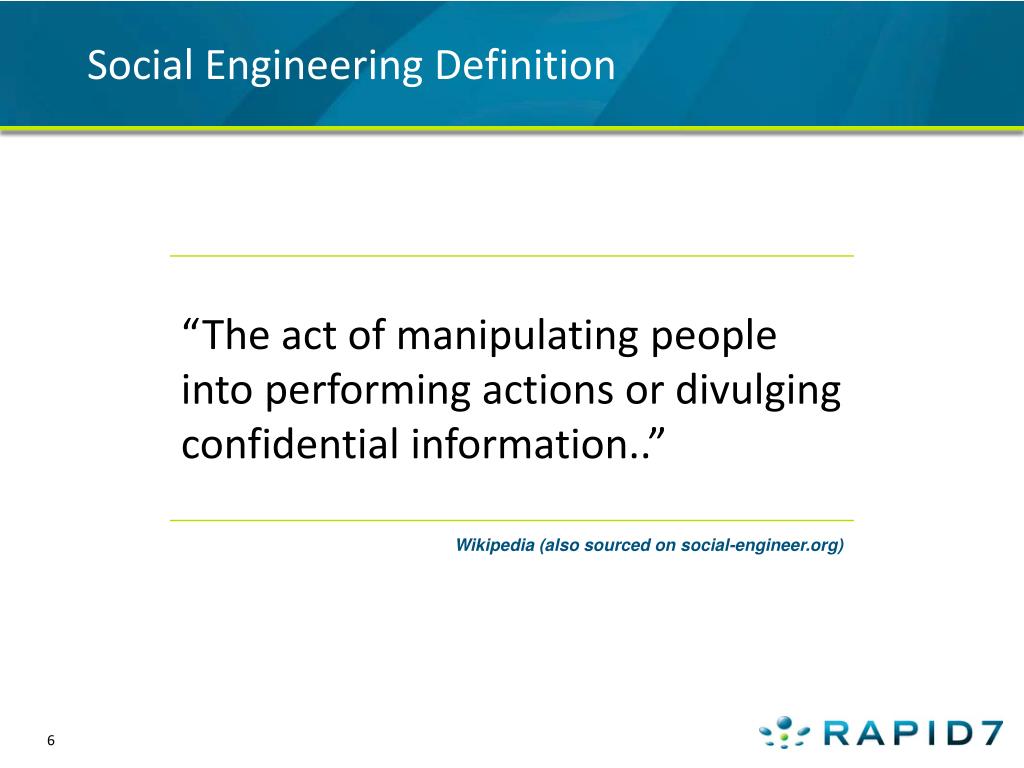 Social Engineering Definition

“The act of manipulating people into performing actions or divulging confidential information..”

Wikipedia (also sourced on social-engineer.org)

6

RAPID7